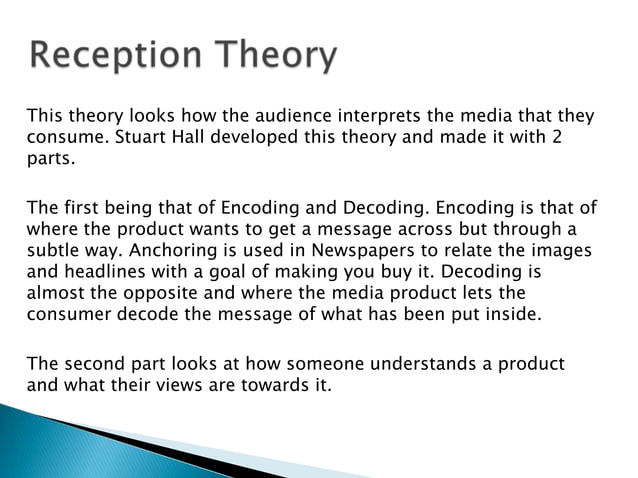 Reception Theory

This theory looks how the audience interprets the media that they consume. Stuart Hall developed this theory and made it with 2 parts.

The first being that of Encoding and Decoding. Encoding is that of where the product wants to get a message across but through a subtle way. Anchoring is used in Newspapers to relate the images and headlines with a goal of making you buy it. Decoding is almost the opposite and where the media product lets the consumer decode the message of what has been put inside.

The second part looks at how someone understands a product and what their views are towards it.